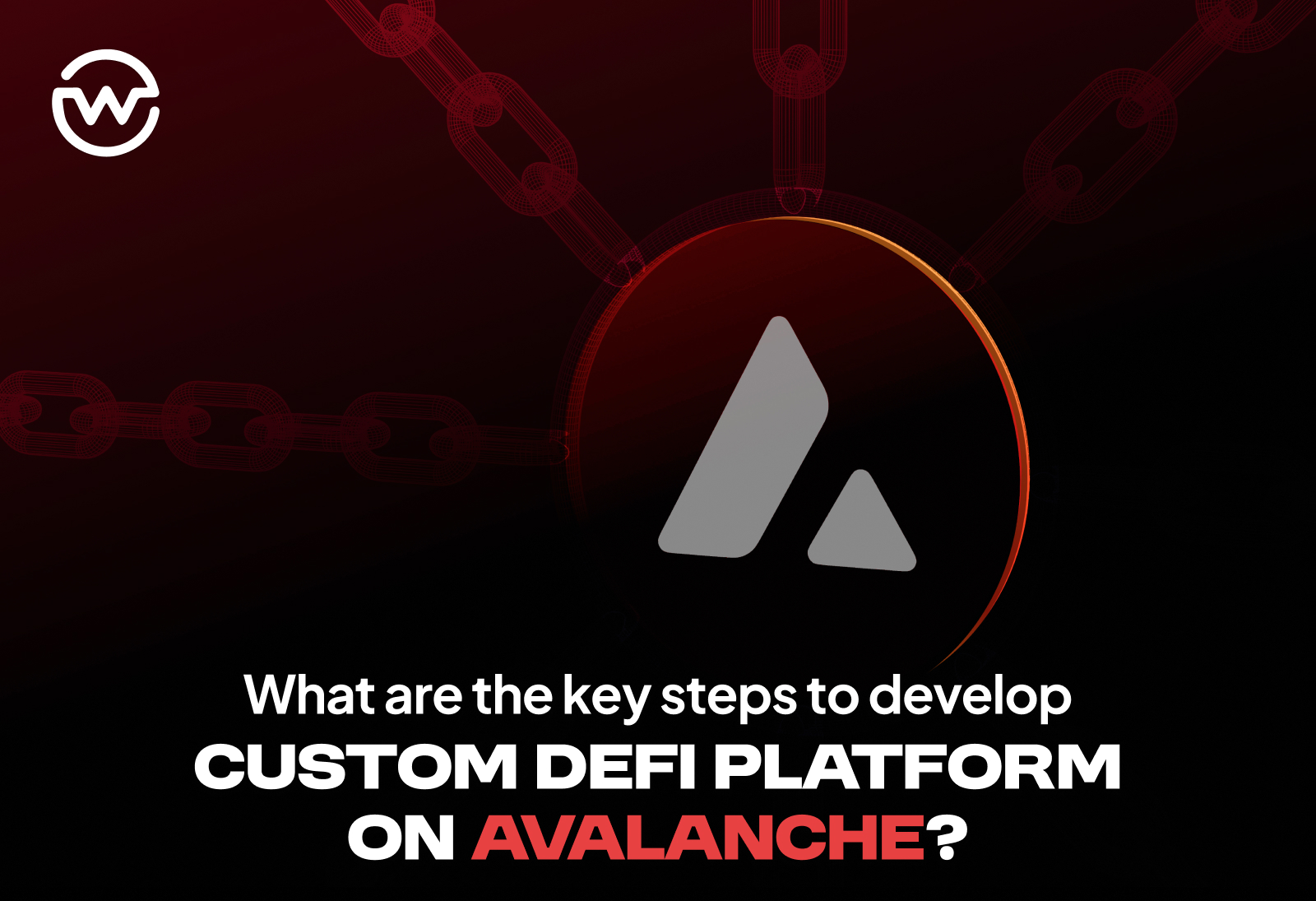 What are the key steps to develop
CUSTOM DEFI PLATFORM
ON AVALANCHE?